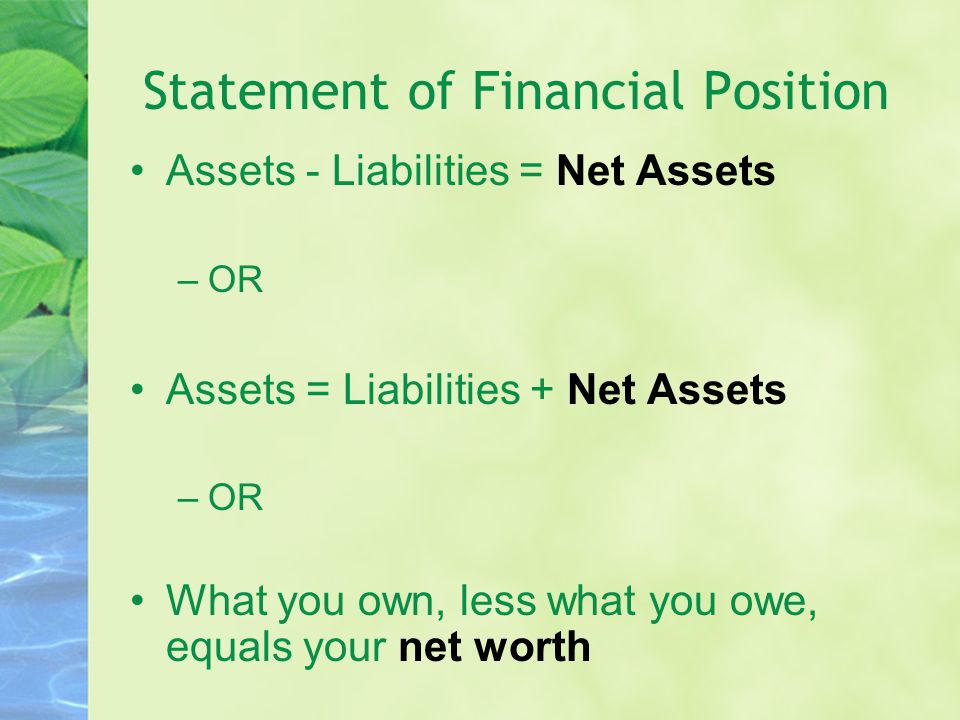 Statement of Financial Position

• Assets - Liabilities = Net Assets

– OR

• Assets = Liabilities + Net Assets

– OR

• What you own, less what you owe, equals your net worth